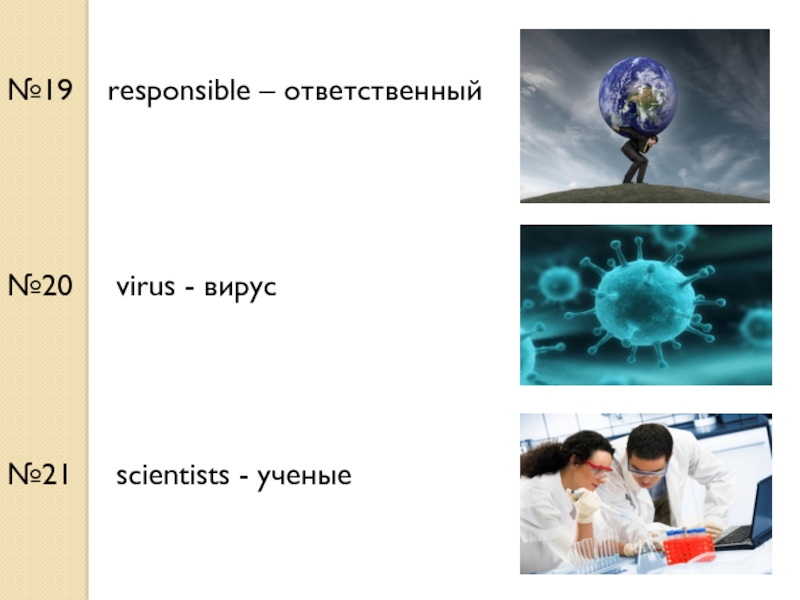 №19 responsible – ответственный

№20 virus - вирус

№21 scientists - ученые